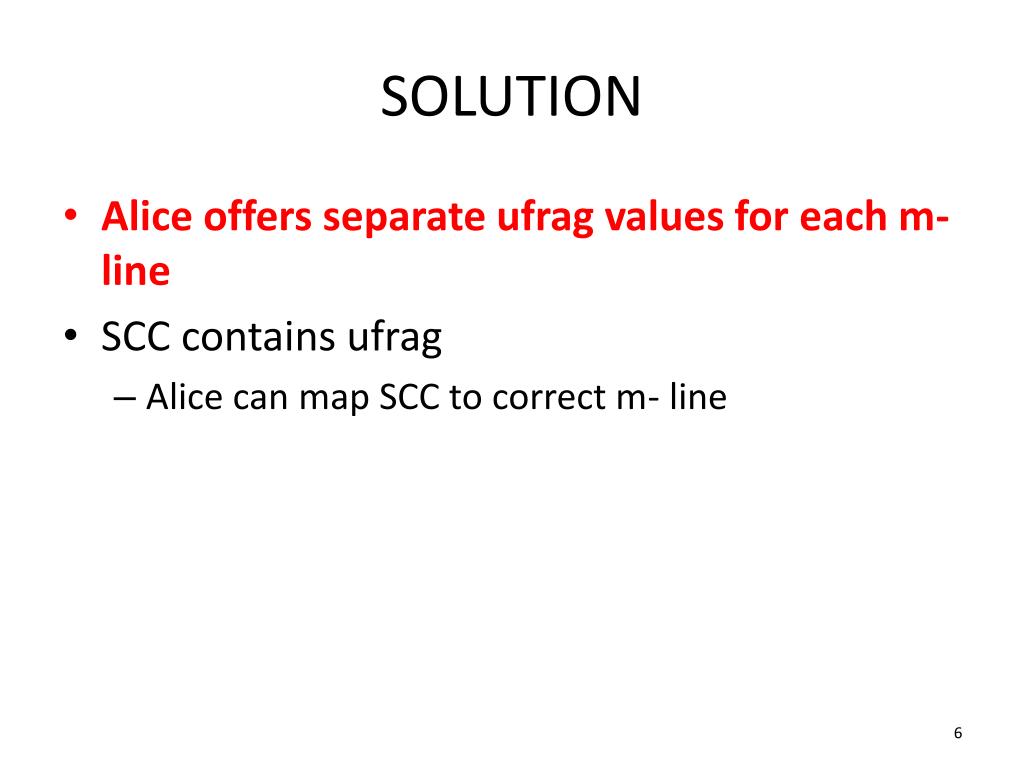 SOLUTION

• Alice offers separate ufrag values for each m-line

• SCC contains ufrag

– Alice can map SCC to correct m- line

6